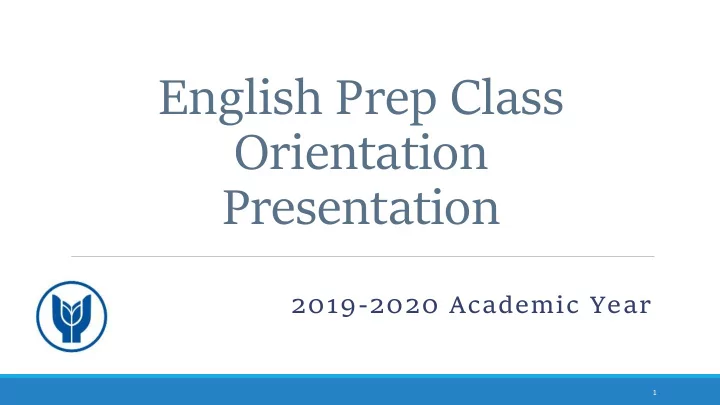 English Prep Class Orientation Presentation

2019-2020 Academic Year

1